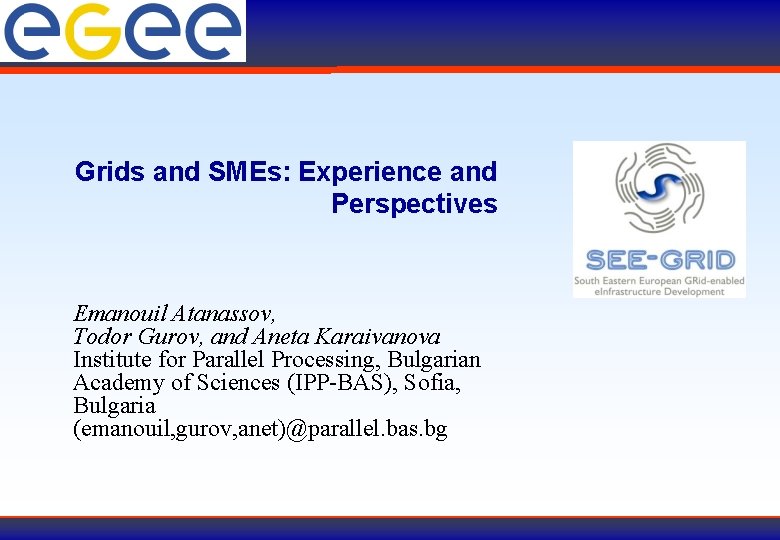 eGee

Grids and SMEs: Experience and Perspectives

SEE-GRID
South Eastern European GRid-enabled eInfrastructure Development

Emanouil Atanassov,
Todor Gurov, and Aneta Karaivanova
Institute for Parallel Processing, Bulgarian Academy of Sciences (IPP-BAS), Sofia, Bulgaria
(emanouil,gurov,anet)@parallel.bas.bg